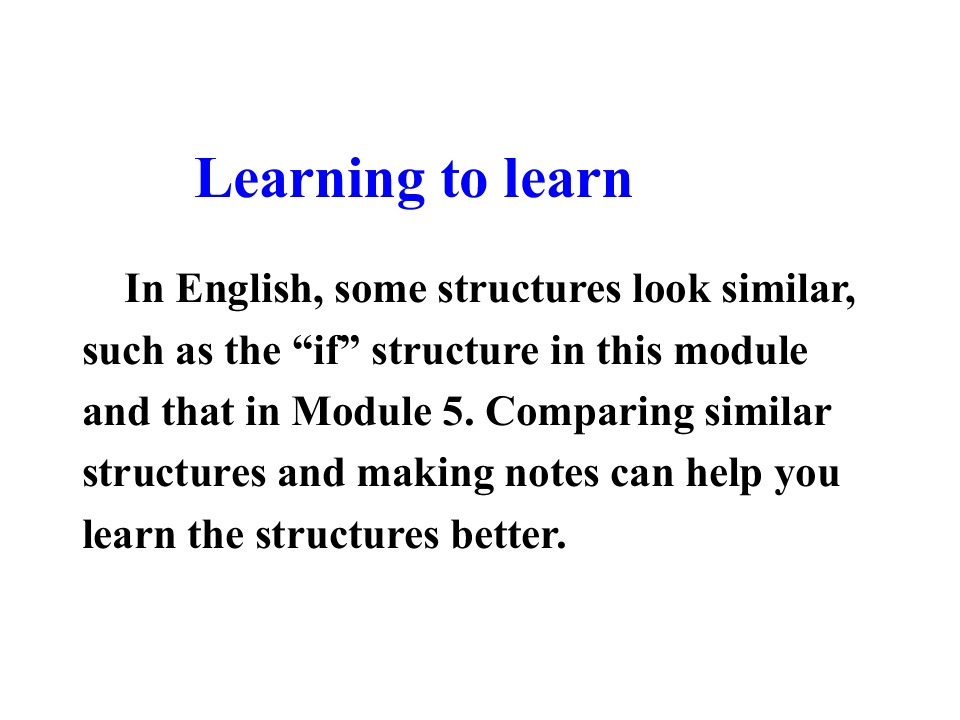 Learning to learn

In English, some structures look similar, such as the “if” structure in this module and that in Module 5. Comparing similar structures and making notes can help you learn the structures better.